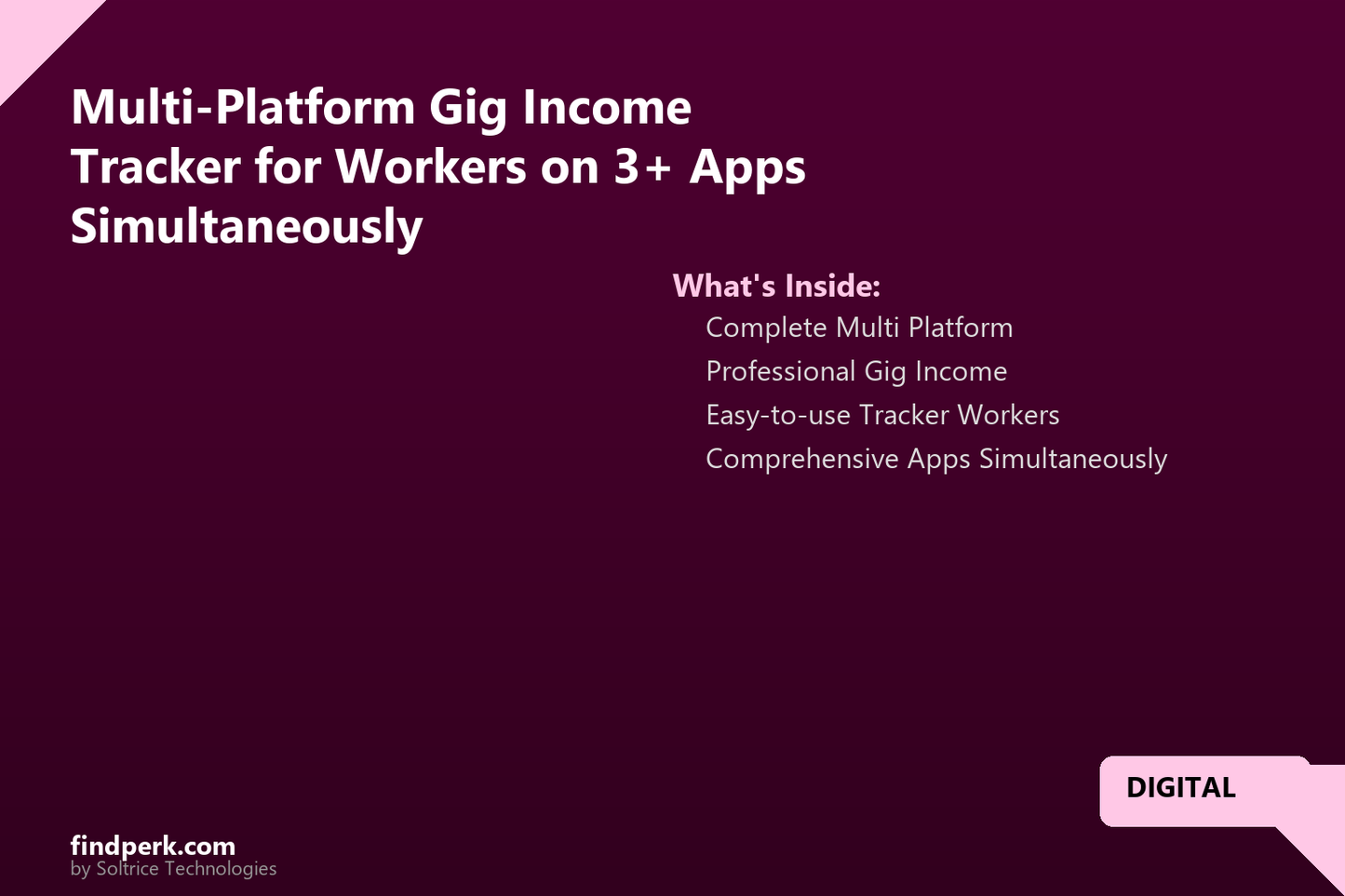 Multi-Platform Gig Income Tracker for Workers on 3+ Apps Simultaneously

What's Inside:

Complete Multi Platform

Professional Gig Income

Easy-to-use Tracker Workers

Comprehensive Apps Simultaneously

DIGITAL

findperk.com
by Soltrice Technologies